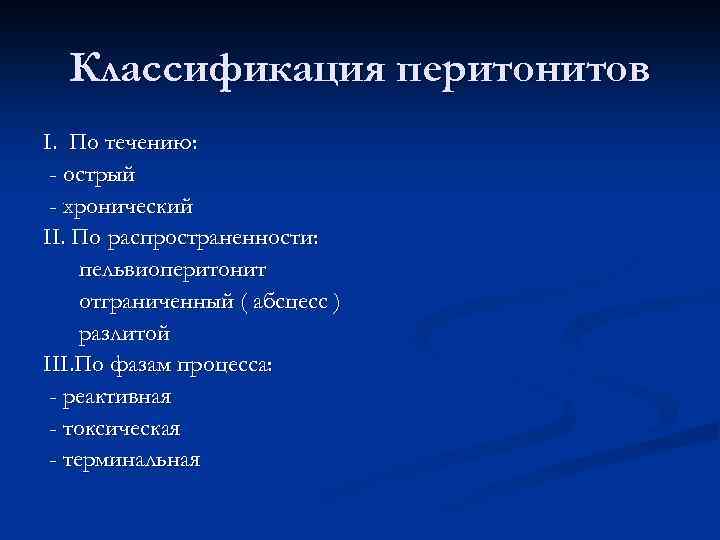 Классификация перитонитов

I. По течению:
- острый
- хронический
II. По распространенности:
пельвиоперитонит
отграниченный ( абсцесс )
разлитой
III.По фазам процесса:
- реактивная
- токсическая
- терминальная